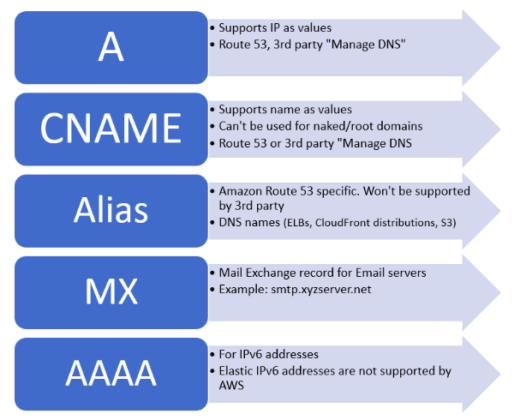 A

• Supports IP as values
• Route 53, 3rd party "Manage DNS"

CNAME

• Supports name as values
• Can't be used for naked/root domains
• Route 53 or 3rd party "Manage DNS

Alias

• Amazon Route 53 specific. Won't be supported by 3rd party
• DNS names (ELBs, CloudFront distributions, S3)

MX

• Mail Exchange record for Email servers
• Example: smtp.xyzserver.net

AAAA

• For IPv6 addresses
• Elastic IPv6 addresses are not supported by AWS